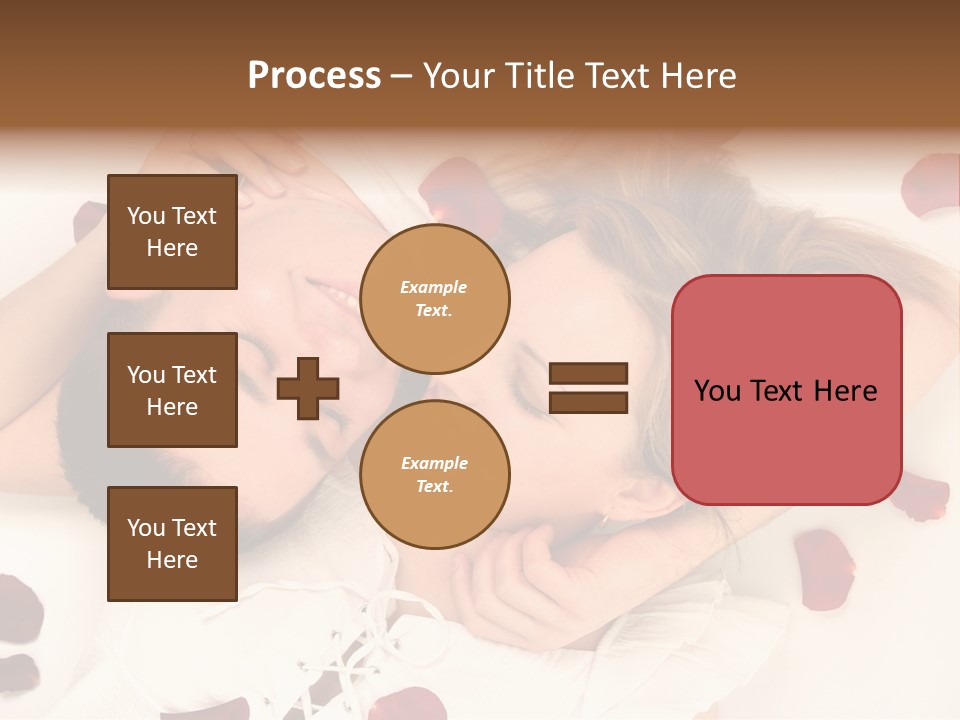 Process – Your Title Text Here

You Text Here

You Text Here

You Text Here

Example Text.

Example Text.

You Text Here